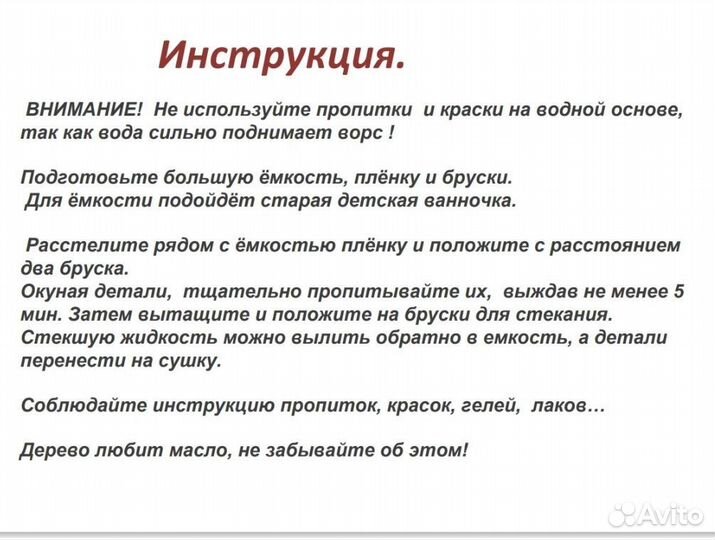 Инструкция.

ВНИМАНИЕ! Не используйте пропитки и краски на водной основе, так как вода сильно поднимает ворс !

Подготовьте большую ёмкость, плёнку и бруски.
Для ёмкости подойдёт старая детская ванночка.

Расстелите рядом с ёмкостью плёнку и положите с расстоянием два бруска.
Окуная детали, тщательно пропитывайте их, выждав не менее 5 мин. Затем вытащите и положите на бруски для стекания.
Стекшую жидкость можно вылить обратно в емкость, а детали перенести на сушку.

Соблюдайте инструкцию пропиток, красок, гелей, лаков…

Дерево любит масло, не забывайте об этом!

Avito